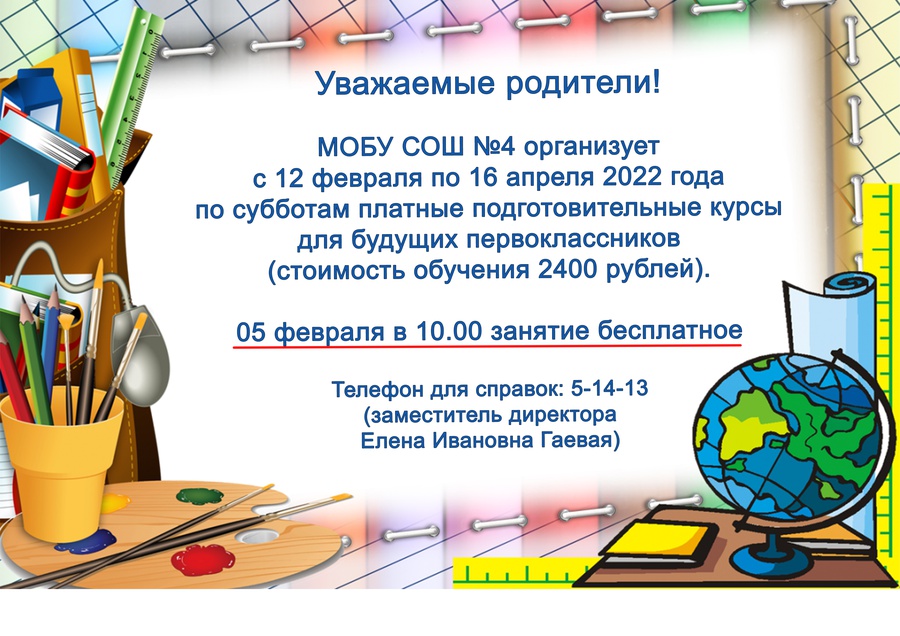 Уважаемые родители!

МОБУ СОШ №4 организует
с 12 февраля по 16 апреля 2022 года
по субботам платные подготовительные курсы
для будущих первоклассников
(стоимость обучения 2400 рублей).

05 февраля в 10.00 занятие бесплатное

Телефон для справок: 5-14-13
(заместитель директора
Елена Ивановна Гаевая)